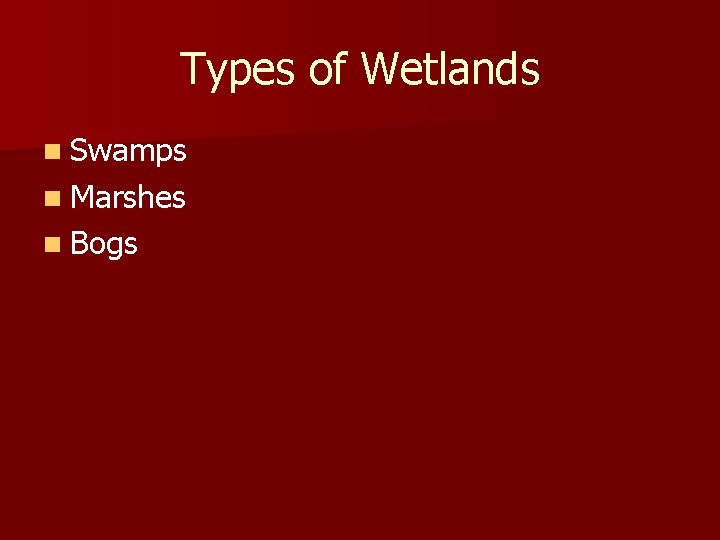 Types of Wetlands

- Swamps
- Marshes
- Bogs